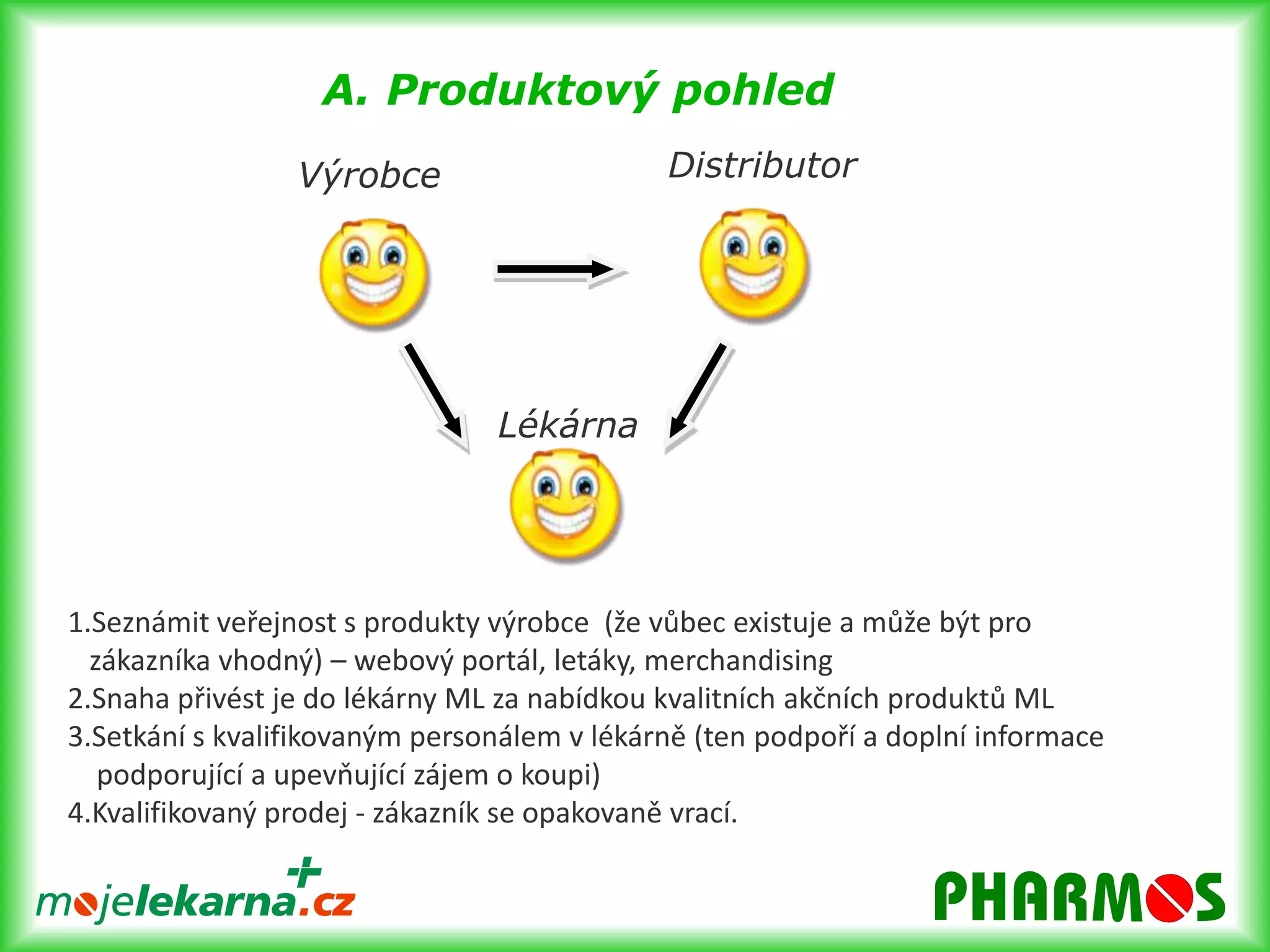 A. Produktový pohled

Výrobce

Distributor

Lékárna

1.Seznámit veřejnost s produkty výrobce (že vůbec existuje a může být pro zákazníka vhodný) – webový portál, letáky, merchandising
2.Snaha přivést je do lékárny ML za nabídkou kvalitních akčních produktů ML
3.Setkání s kvalifikovaným personálem v lékárně (ten podpoří a doplní informace podporující a upevňující zájem o koupi)
4.Kvalifikovaný prodej - zákazník se opakovaně vrací.

mojelekarna.cz

PHARMOS